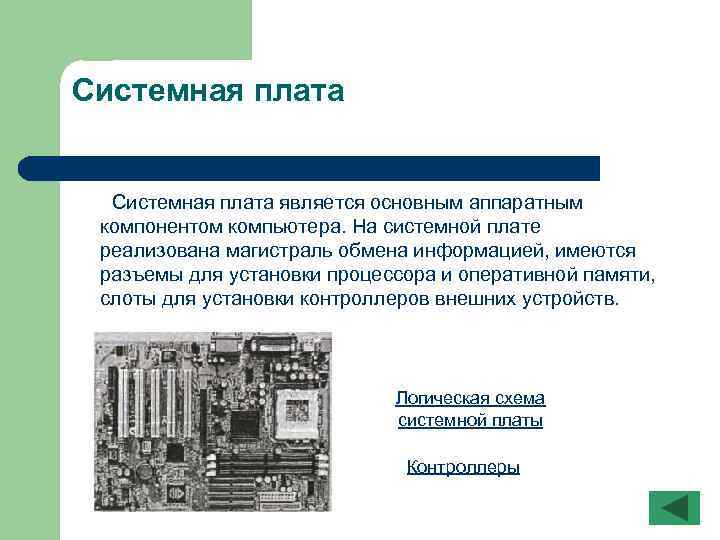 Системная плата

Системная плата является основным аппаратным компонентом компьютера. На системной плате реализована магистраль обмена информацией, имеются разъемы для установки процессора и оперативной памяти, слоты для установки контроллеров внешних устройств.

Логическая схема системной платы

Контроллеры